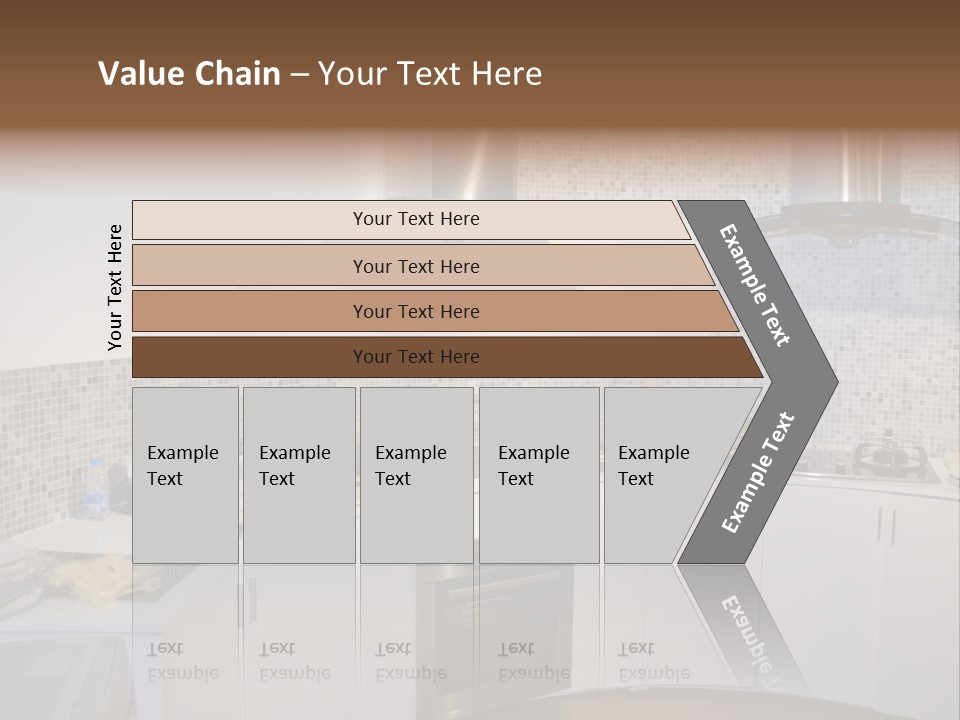 Value Chain – Your Text Here

Your Text Here

Your Text Here

Your Text Here

Your Text Here

Your Text Here

Example Text

Example Text

Example Text

Example Text

Example Text

Example Text

Example Text